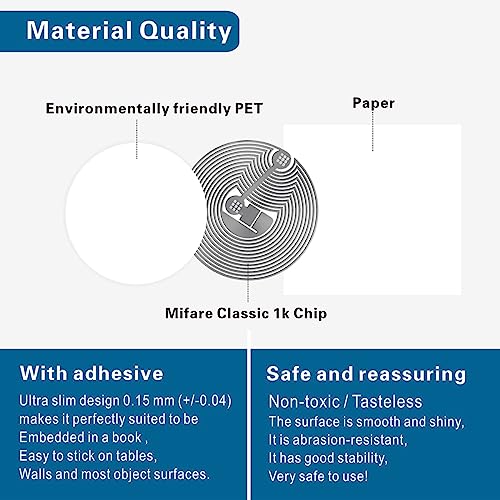 Material Quality

Environmentally friendly PET

Paper

Mifare Classic 1k Chip

With adhesive

Ultra slim design 0.15 mm (+/-0.04) makes it perfectly suited to be Embedded in a book , Easy to stick on tables, Walls and most object surfaces.

Safe and reassuring

Non-toxic / Tasteless

The surface is smooth and shiny, It is abrasion-resistant, It has good stability, Very safe to use!